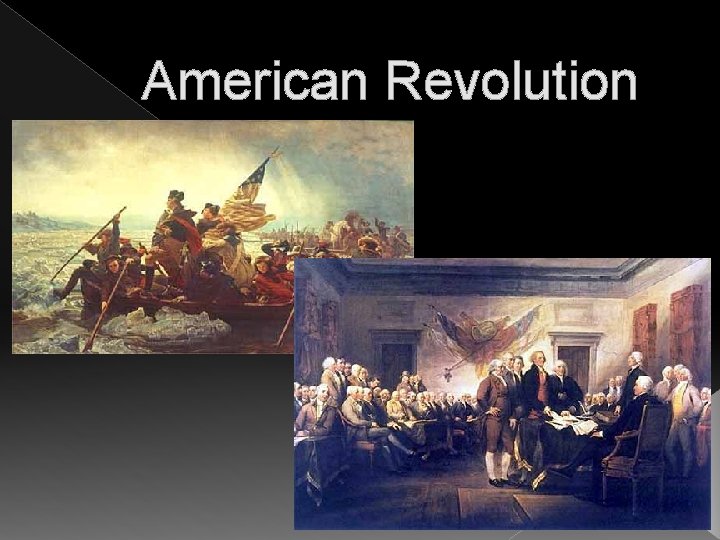 American Revolution